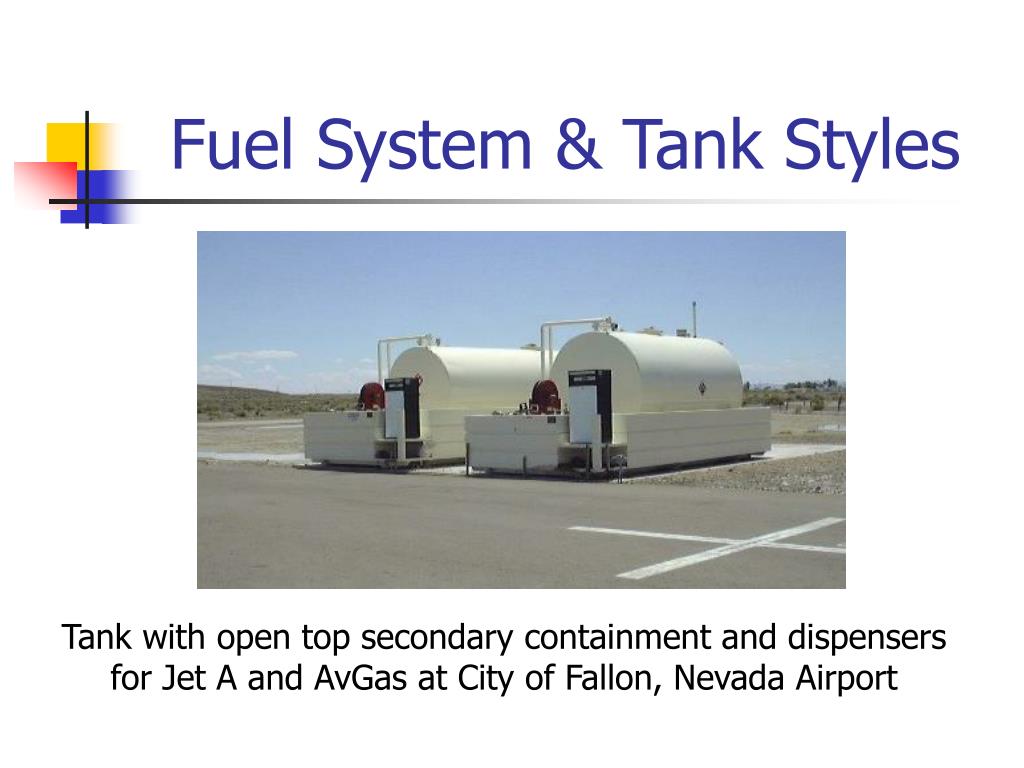 Fuel System & Tank Styles

Tank with open top secondary containment and dispensers for Jet A and AvGas at City of Fallon, Nevada Airport